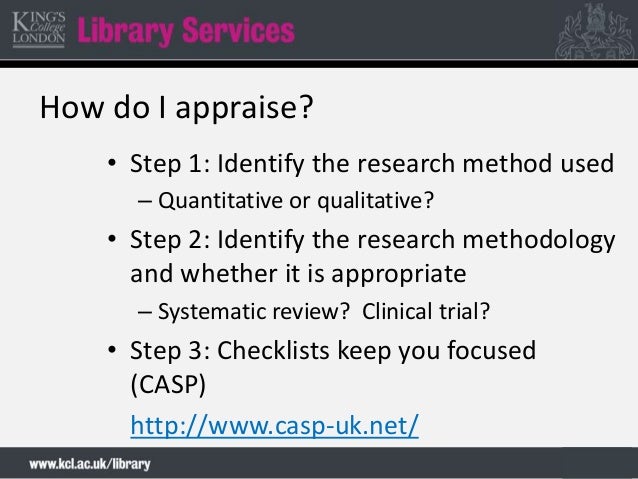 KING'S College LONDON Library Services

How do I appraise?

• Step 1: Identify the research method used
– Quantitative or qualitative?

• Step 2: Identify the research methodology and whether it is appropriate
– Systematic review? Clinical trial?

• Step 3: Checklists keep you focused (CASP)
http://www.casp-uk.net/

www.kcl.ac.uk/library